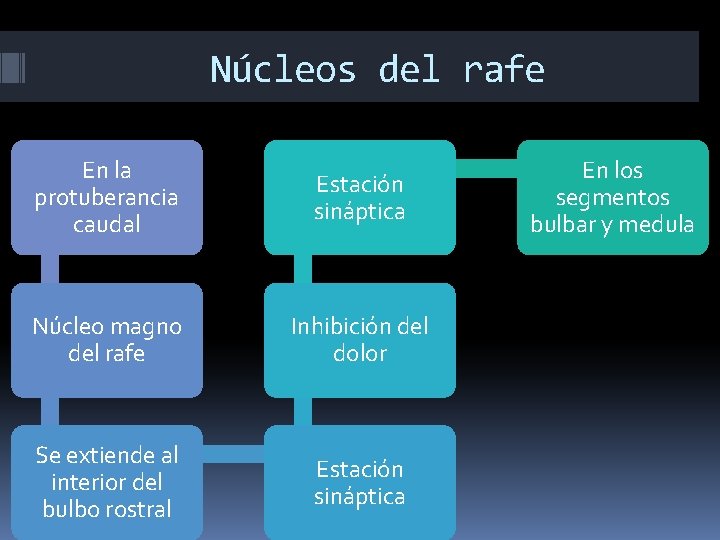 Núcleos del rafe

En la protuberancia caudal

Núcleo magno del rafe

Se extiende al interior del bulbo rostral

Estación sináptica

Inhibición del dolor

Estación sináptica

En los segmentos bulbar y medula